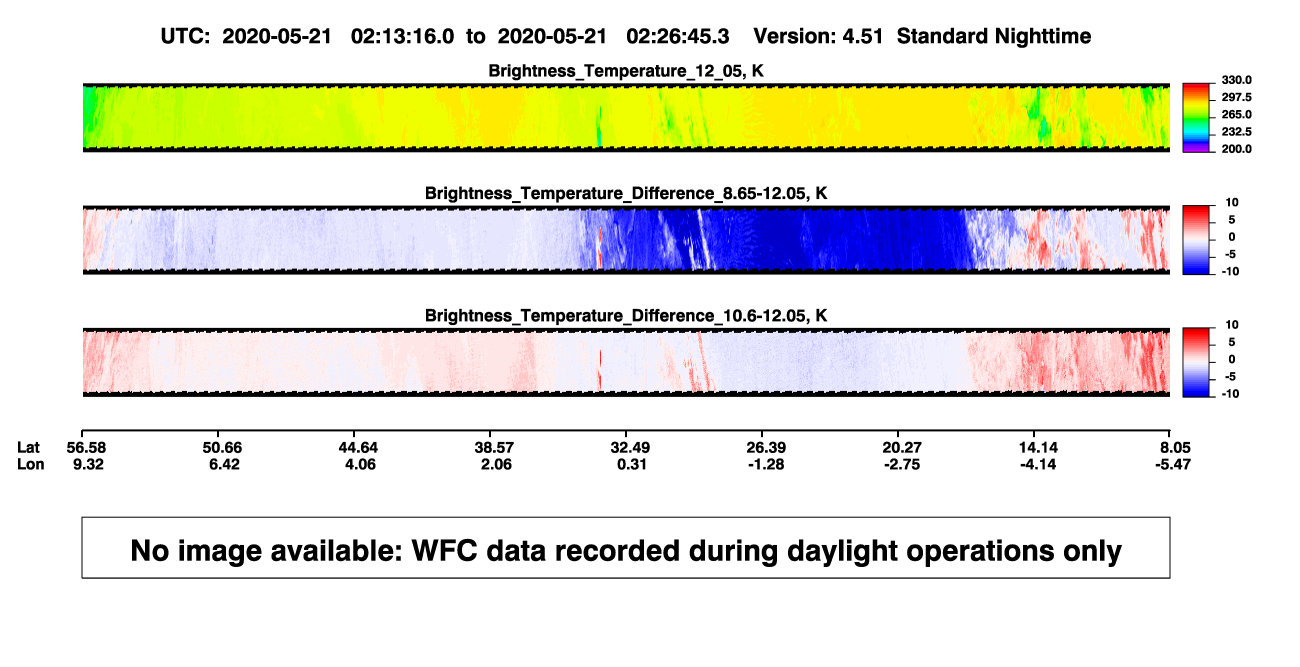 UTC: 2020-05-21 02:13:16.0 to 2020-05-21 02:26:45.3 Version: 4.51 Standard Nighttime

Brightness_Temperature_12_05, K

330.0
297.5
265.0
232.5
200.0

Brightness_Temperature_Difference_8.65-12.05, K

10
5
0
-5
-10

Brightness_Temperature_Difference_10.6-12.05, K

10
5
0
-5
-10

| Lat | 56.58 | 50.66 | 44.64 | 38.57 | 32.49 | 26.39 | 20.27 | 14.14 | 8.05 |
|---|---|---|---|---|---|---|---|---|---|
| Lon | 9.32 | 6.42 | 4.06 | 2.06 | 0.31 | -1.28 | -2.75 | -4.14 | -5.47 |

No image available: WFC data recorded during daylight operations only